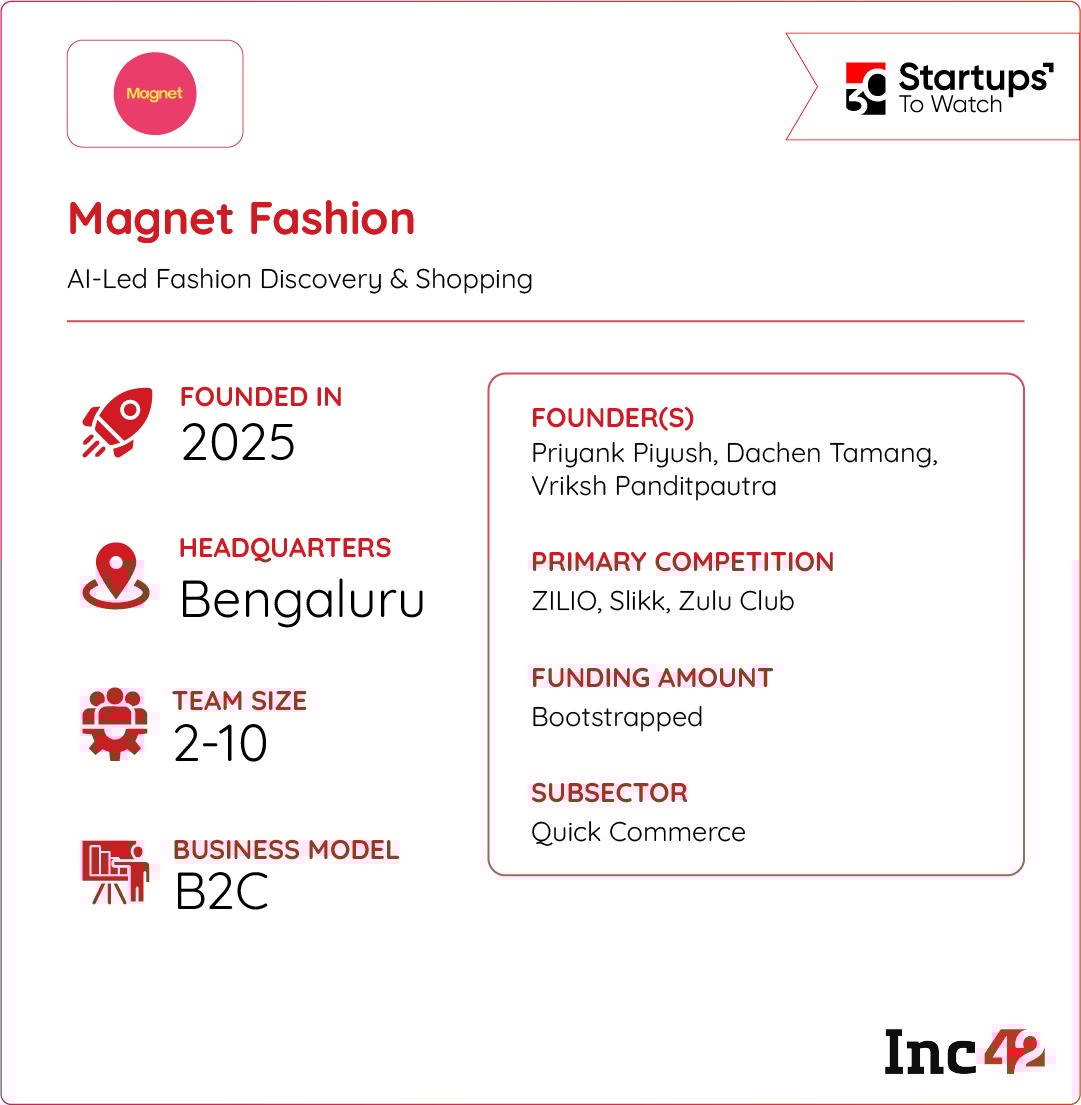 Magnet

30 Startups To Watch

Magnet Fashion

AI-Led Fashion Discovery & Shopping

FOUNDED IN
2025

HEADQUARTERS
Bengaluru

TEAM SIZE
2-10

BUSINESS MODEL
B2C

FOUNDER(S)
Priyank Piyush, Dachen Tamang, Vriksh Panditpautra

PRIMARY COMPETITION
ZILIO, Slikk, Zulu Club

FUNDING AMOUNT
Bootstrapped

SUBSECTOR
Quick Commerce

Inc42